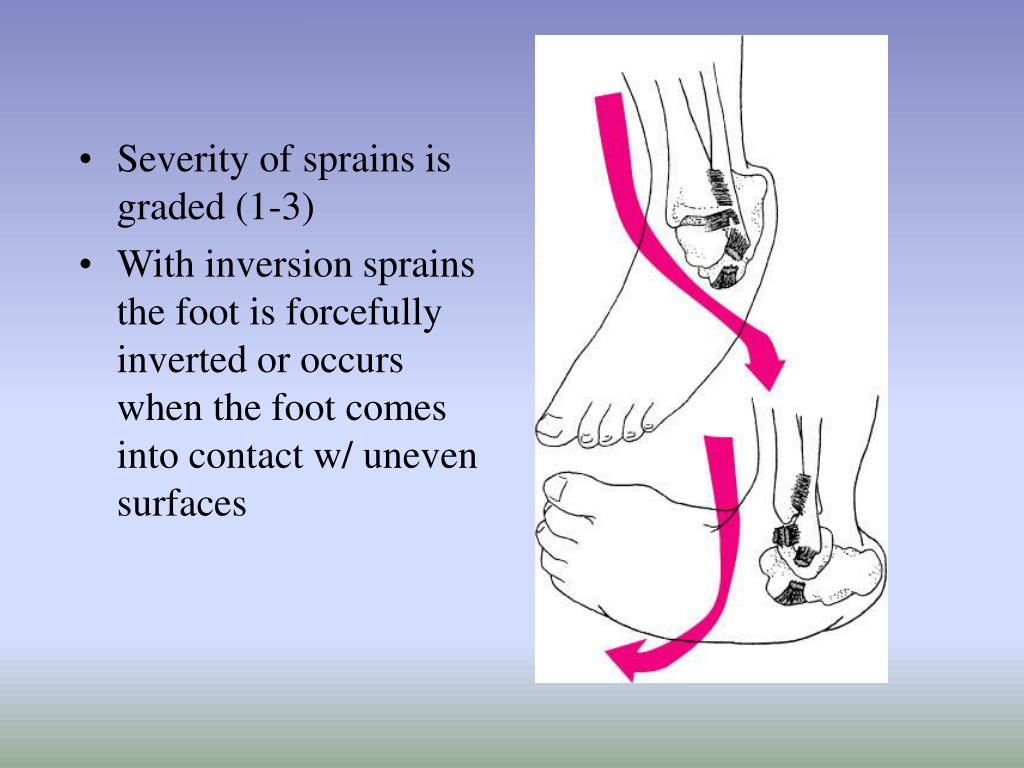 • Severity of sprains is graded (1-3)

• With inversion sprains the foot is forcefully inverted or occurs when the foot comes into contact w/ uneven surfaces